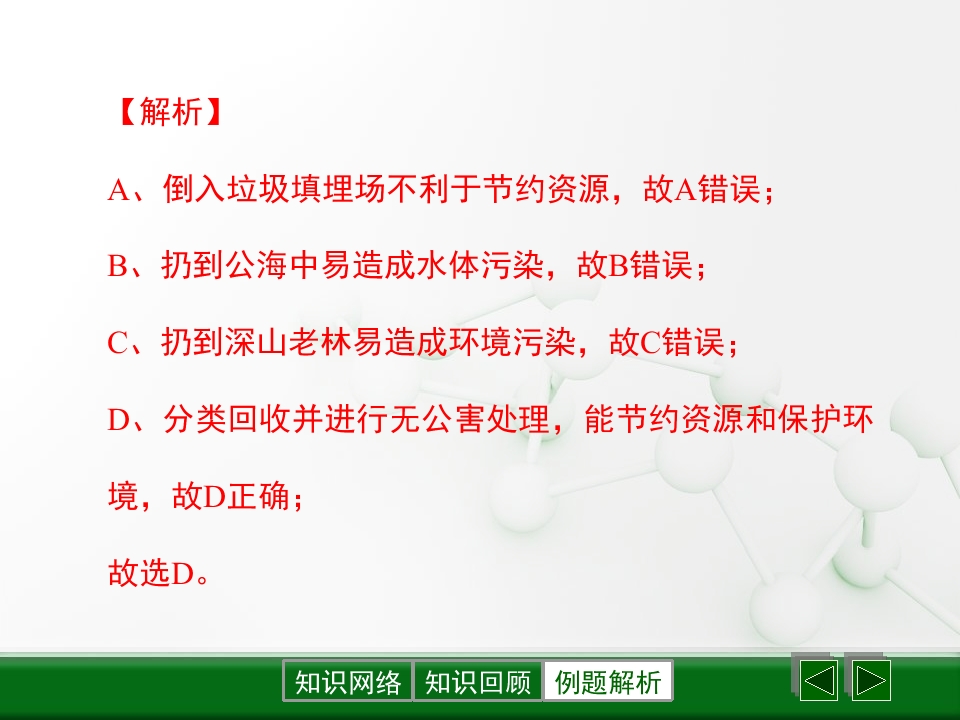 【解析】

A、倒入垃圾填埋场不利于节约资源，故A错误；

B、扔到公海中易造成水体污染，故B错误；

C、扔到深山老林易造成环境污染，故C错误；

D、分类回收并进行无公害处理，能节约资源和保护环境，故D正确；

故选D。

知识网络 知识回顾 例题解析